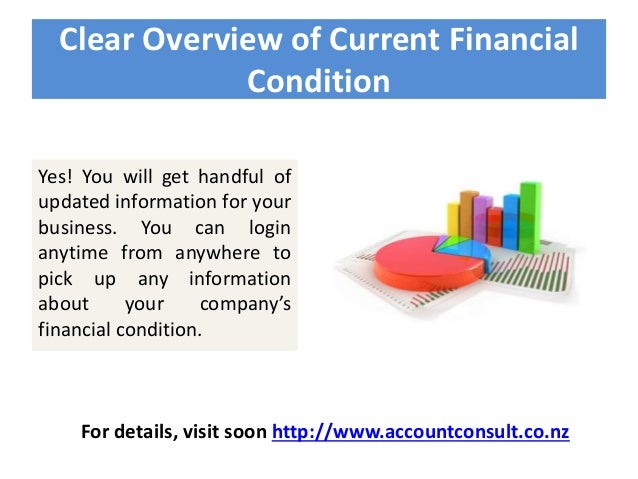 Clear Overview of Current Financial Condition

Yes! You will get handful of updated information for your business. You can login anytime from anywhere to pick up any information about your company's financial condition.

For details, visit soon http://www.accountconsult.co.nz